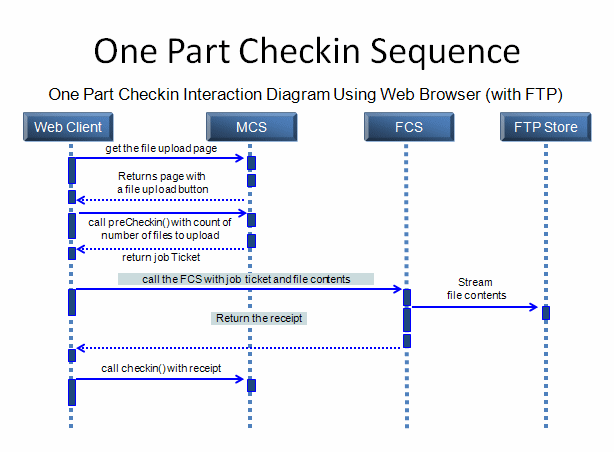 One Part Checkin Sequence

One Part Checkin Interaction Diagram Using Web Browser (with FTP)

Web Client

MCS

FCS

FTP Store

get the file upload page

Returns page with a file upload button

call preCheckin() with count of number of files to upload

return job Ticket

call the FCS with job ticket and file contents

Stream file contents

Return the receipt

call checkin() with receipt